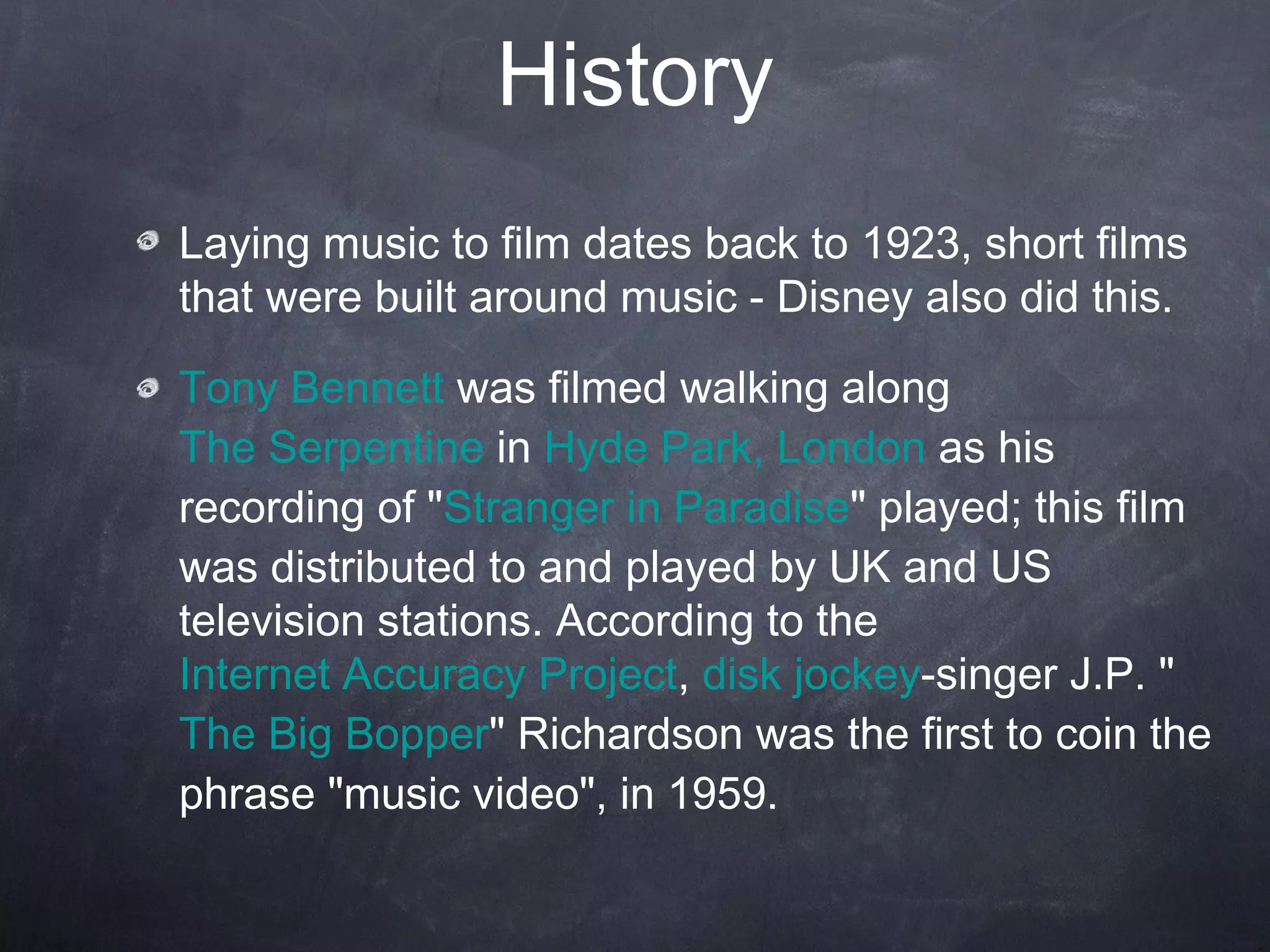 History

Laying music to film dates back to 1923, short films that were built around music - Disney also did this.

Tony Bennett was filmed walking along The Serpentine in Hyde Park, London as his recording of "Stranger in Paradise" played; this film was distributed to and played by UK and US television stations. According to the Internet Accuracy Project, disk jockey-singer J.P. " The Big Bopper" Richardson was the first to coin the phrase "music video", in 1959.